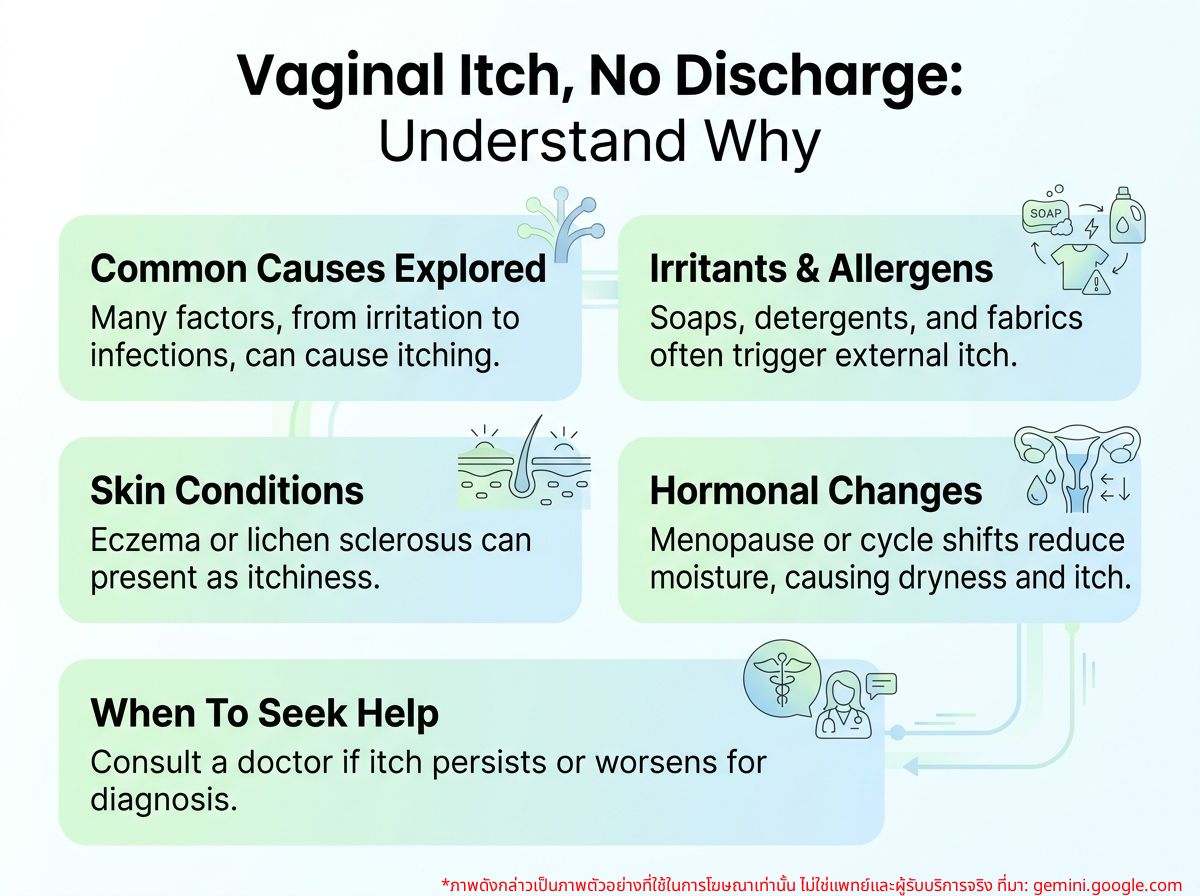 Vaginal Itch, No Discharge:
Understand Why

Common Causes Explored
Many factors, from irritation to infections, can cause itching.

Irritants & Allergens
SOAP
Soaps, detergents, and fabrics often trigger external itch.

Skin Conditions
Eczema or lichen sclerosus can present as itchiness.

Hormonal Changes
Menopause or cycle shifts reduce moisture, causing dryness and itch.

When To Seek Help
Consult a doctor if itch persists or worsens for diagnosis.

*ภาพดังกล่าวเป็นภาพตัวอย่างที่ใช้ในการโฆษณาเท่านั้น ไม่ใช่แพทย์และผู้รับบริการจริง ที่มา: gemini.google.com